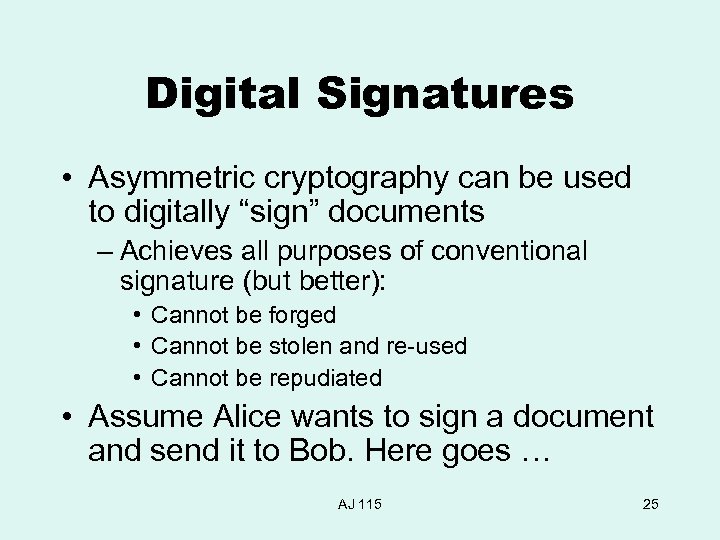 Digital Signatures

• Asymmetric cryptography can be used to digitally “sign” documents

– Achieves all purposes of conventional signature (but better):

• Cannot be forged

• Cannot be stolen and re-used

• Cannot be repudiated

• Assume Alice wants to sign a document and send it to Bob. Here goes …

AJ 115

25